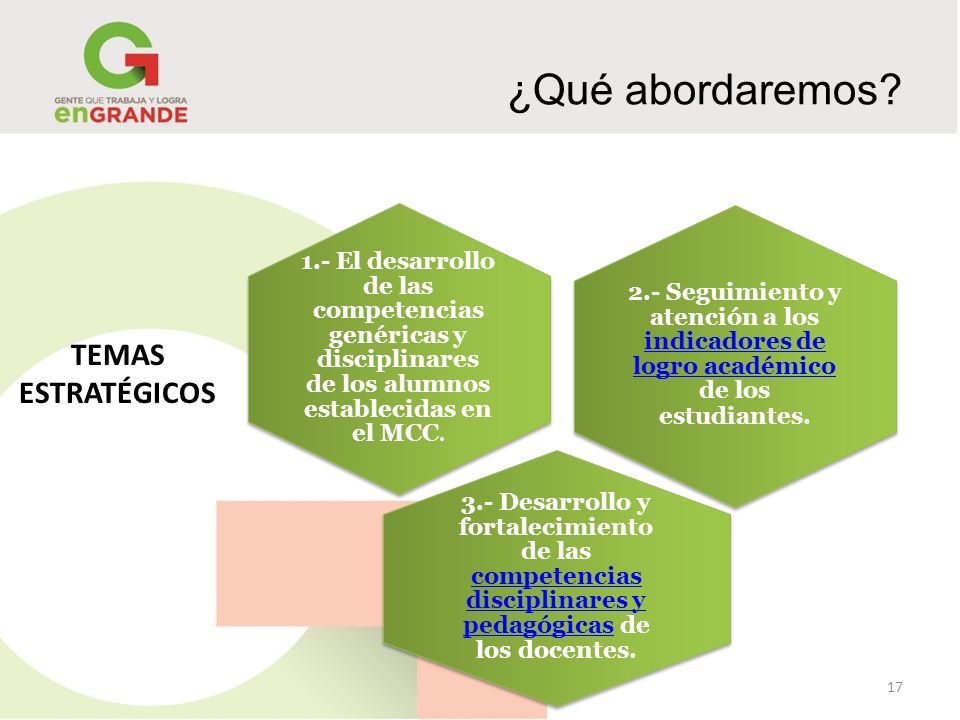 G
GENTE QUE TRABAJA Y LOGRA
enGRANDE

¿Qué abordaremos?

TEMAS ESTRATÉGICOS

1.- El desarrollo de las competencias genéricas y disciplinares de los alumnos establecidas en el MCC.

2.- Seguimiento y atención a los indicadores de logro académico de los estudiantes.

3.- Desarrollo y fortalecimiento de las competencias disciplinares y pedagógicas de los docentes.

17